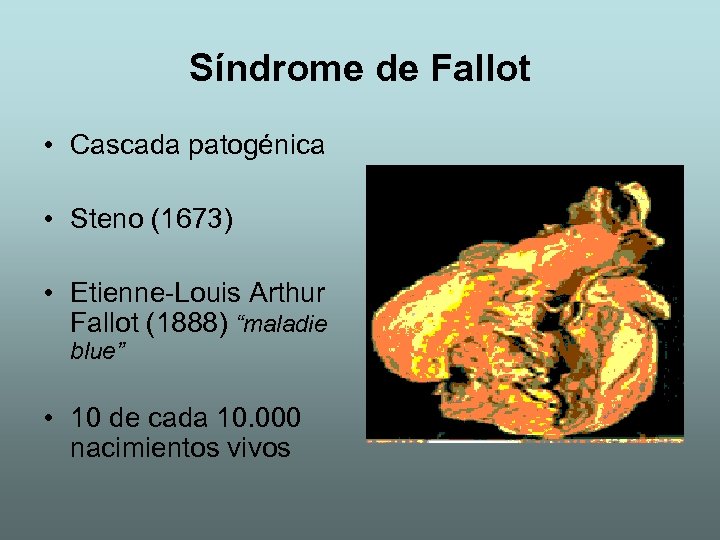 Síndrome de Fallot

• Cascada patogénica

• Steno (1673)

• Etienne-Louis Arthur Fallot (1888) “maladie blue”

• 10 de cada 10.000 nacimientos vivos